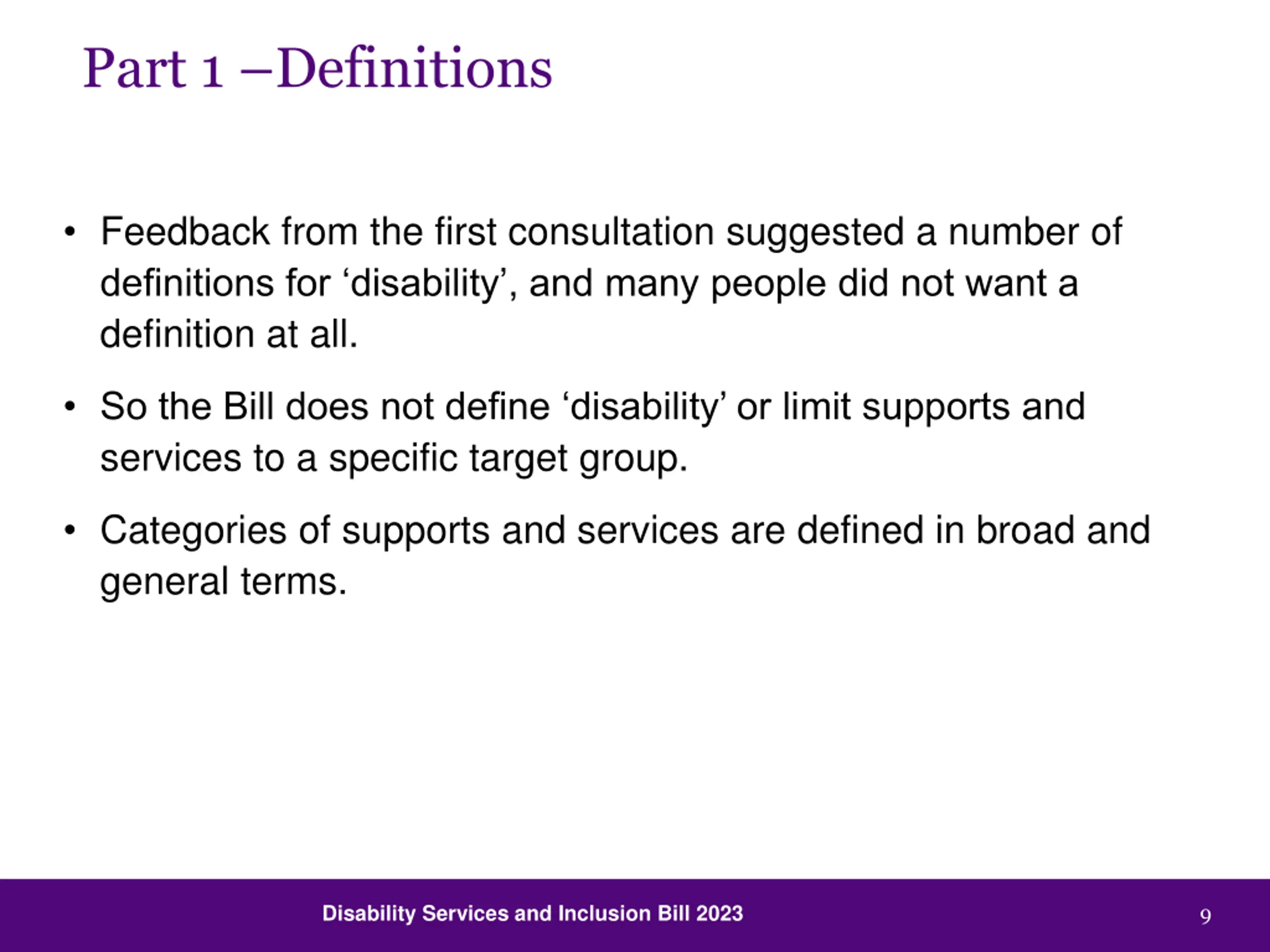 Part 1 –Definitions

• Feedback from the first consultation suggested a number of definitions for ‘disability’, and many people did not want a definition at all.

• So the Bill does not define ‘disability’ or limit supports and services to a specific target group.

• Categories of supports and services are defined in broad and general terms.

Disability Services and Inclusion Bill 2023

9